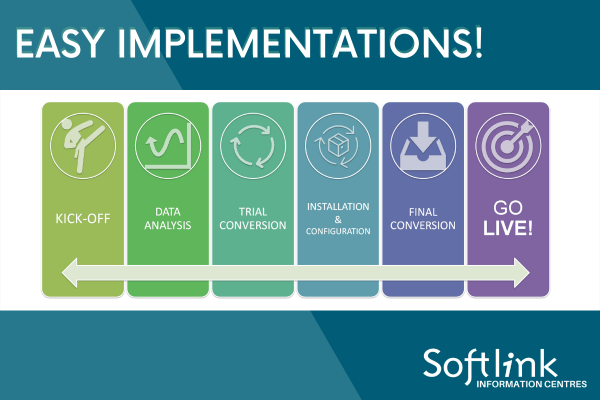 EASY IMPLEMENTATIONS!

KICK-OFF

DATA ANALYSIS

TRIAL CONVERSION

INSTALLATION & CONFIGURATION

FINAL CONVERSION

GO LIVE!

Softlink
INFORMATION CENTRES